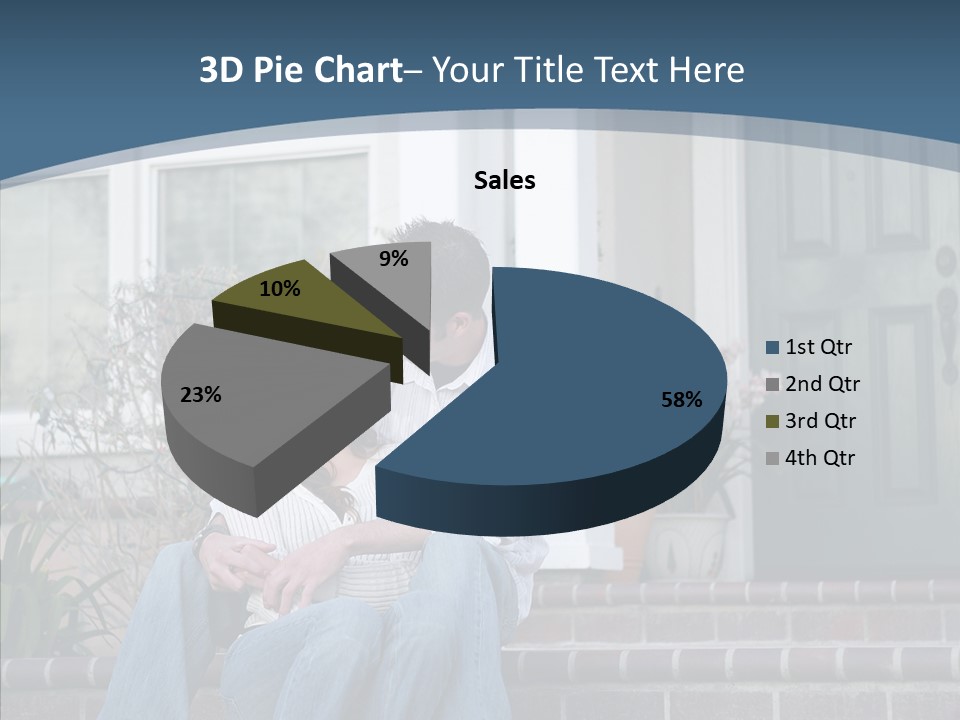 3D Pie Chart– Your Title Text Here

Sales

9%
10%
23%
58%

1st Qtr
2nd Qtr
3rd Qtr
4th Qtr